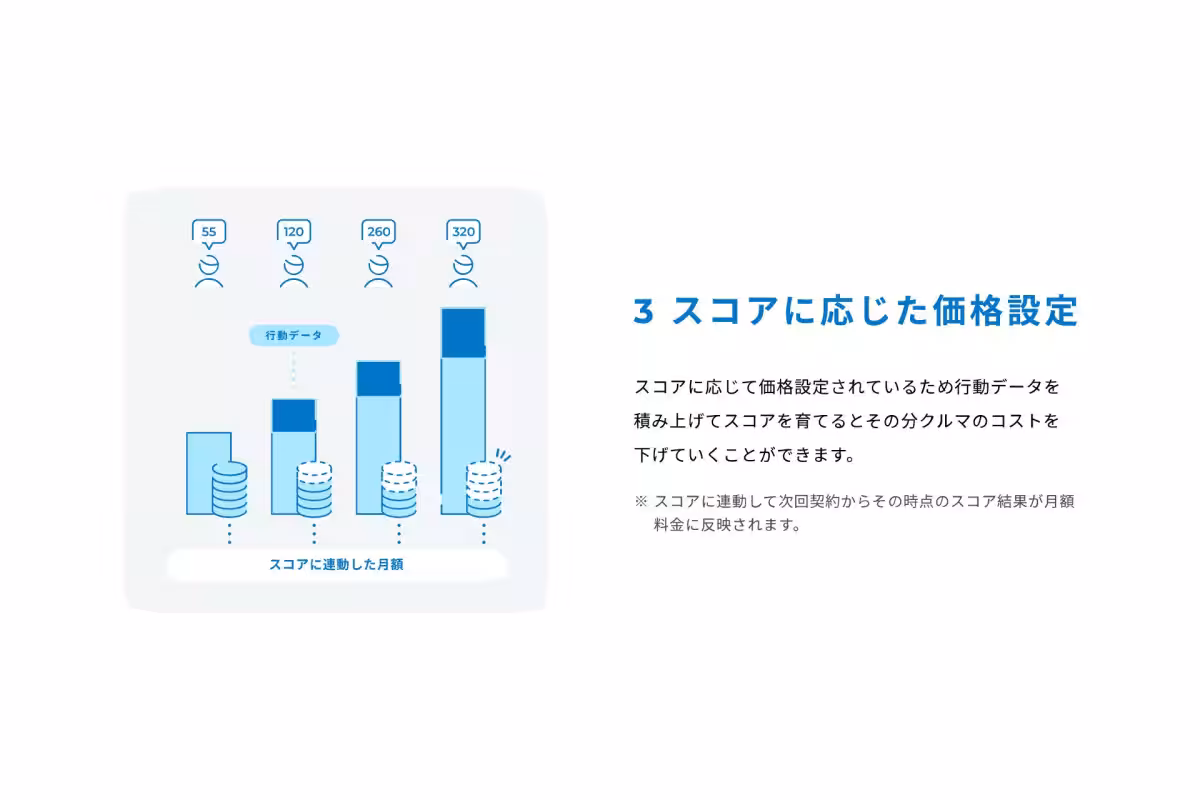 55

120

260

320

行動データ

スコアに連動した月額

3 スコアに応じた価格設定

スコアに応じて価格設定されているため行動データを積み上げてスコアを育てるとその分クルマのコストを下げていくことができます。

※ スコアに連動して次回契約からその時点のスコア結果が月額料金に反映されます。